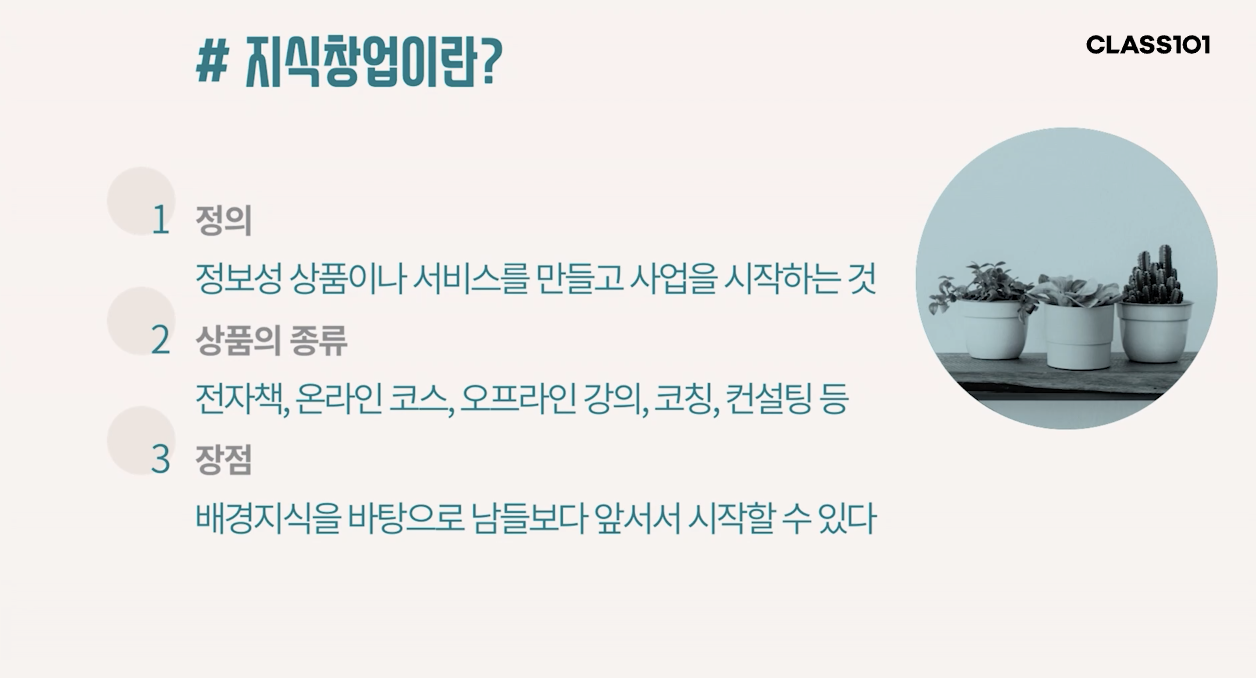 # 지식창업이란?

CLASS101

1 정의

정보성 상품이나 서비스를 만들고 사업을 시작하는 것

2 상품의 종류

전자책, 온라인 코스, 오프라인 강의, 코칭, 컨설팅 등

3 장점

배경지식을 바탕으로 남들보다 앞서서 시작할 수 있다